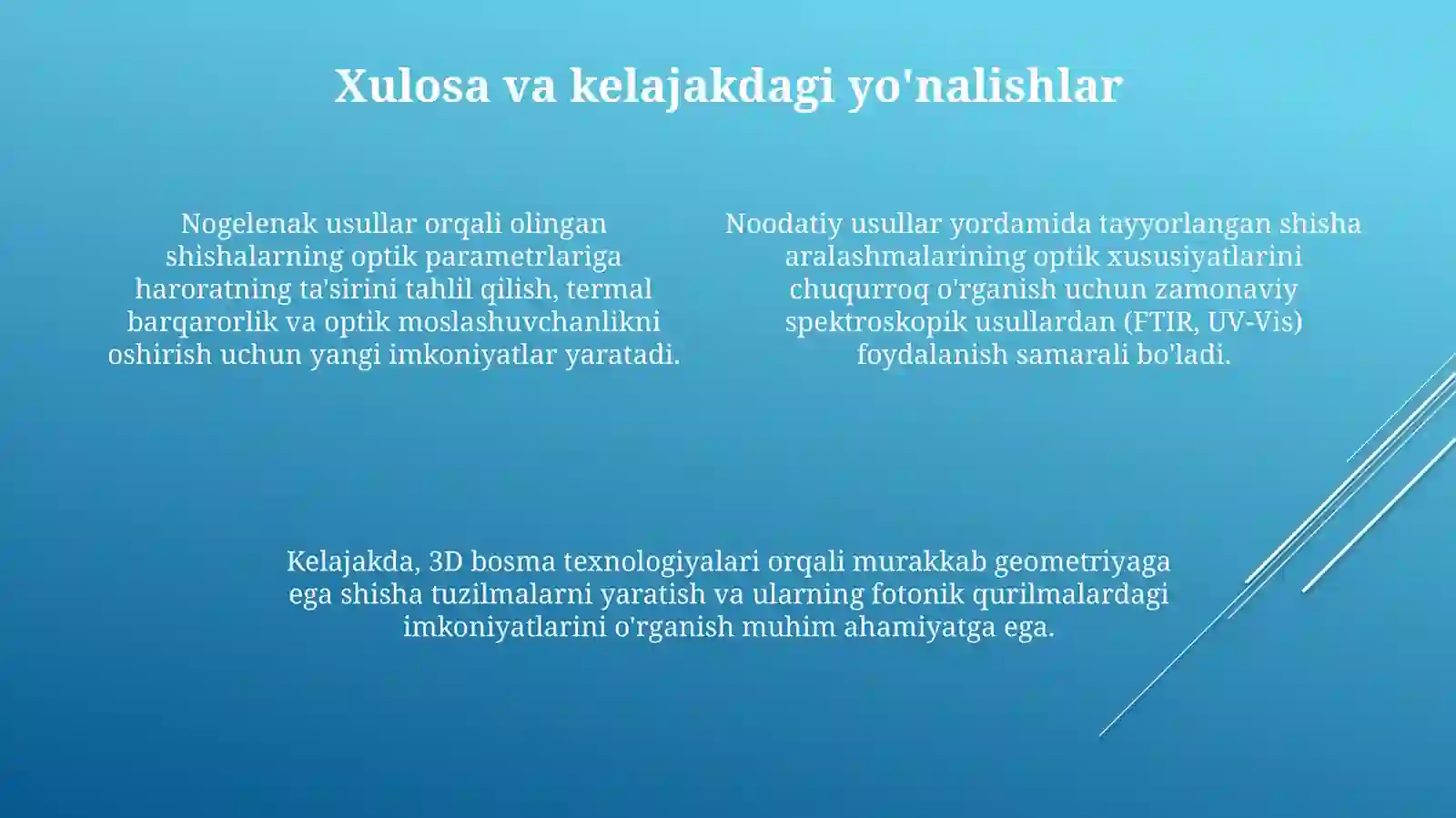 Xulosa va kelajakdagi yo'nalishlar

Nogelenak usullar orqali olingan shishalarning optik parametrlariga haroratning ta'sirini tahlil qilish, termal barqarorlik va optik moslashuvchanlikni oshirish uchun yangi imkoniyatlar yaratadi.

Noodatiy usullar yordamida tayyorlangan shisha aralashmalarining optik xususiyatlarini chuqurroq o'rganish uchun zamonaviy spektroskopik usullardan (FTIR, UV-Vis) foydalanish samarali bo'ladi.

Kelajakda, 3D bosma texnologiyalari orqali murakkab geometriyaga ega shisha tuzilmalarni yaratish va ularning fotonik qurilmalardagi imkoniyatlarini o'rganish muhim ahamiyatga ega.